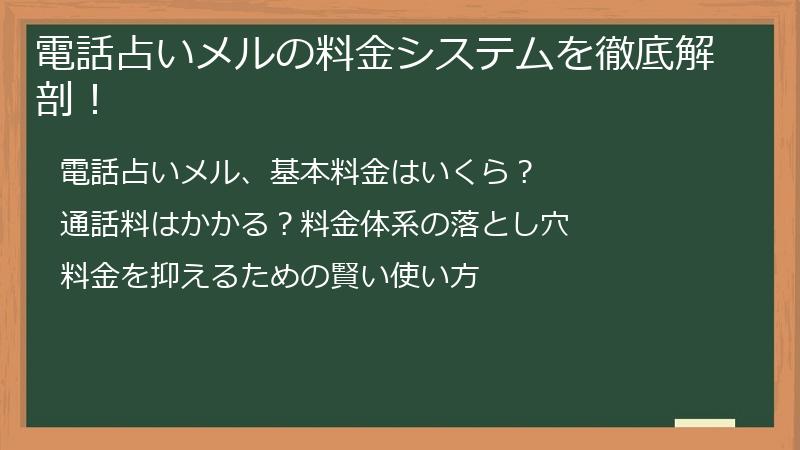 電話占いメルの料金システムを徹底解剖！

電話占いメル、基本料金はいくら？

通話料はかかる？料金体系の落とし穴

料金を抑えるための賢い使い方